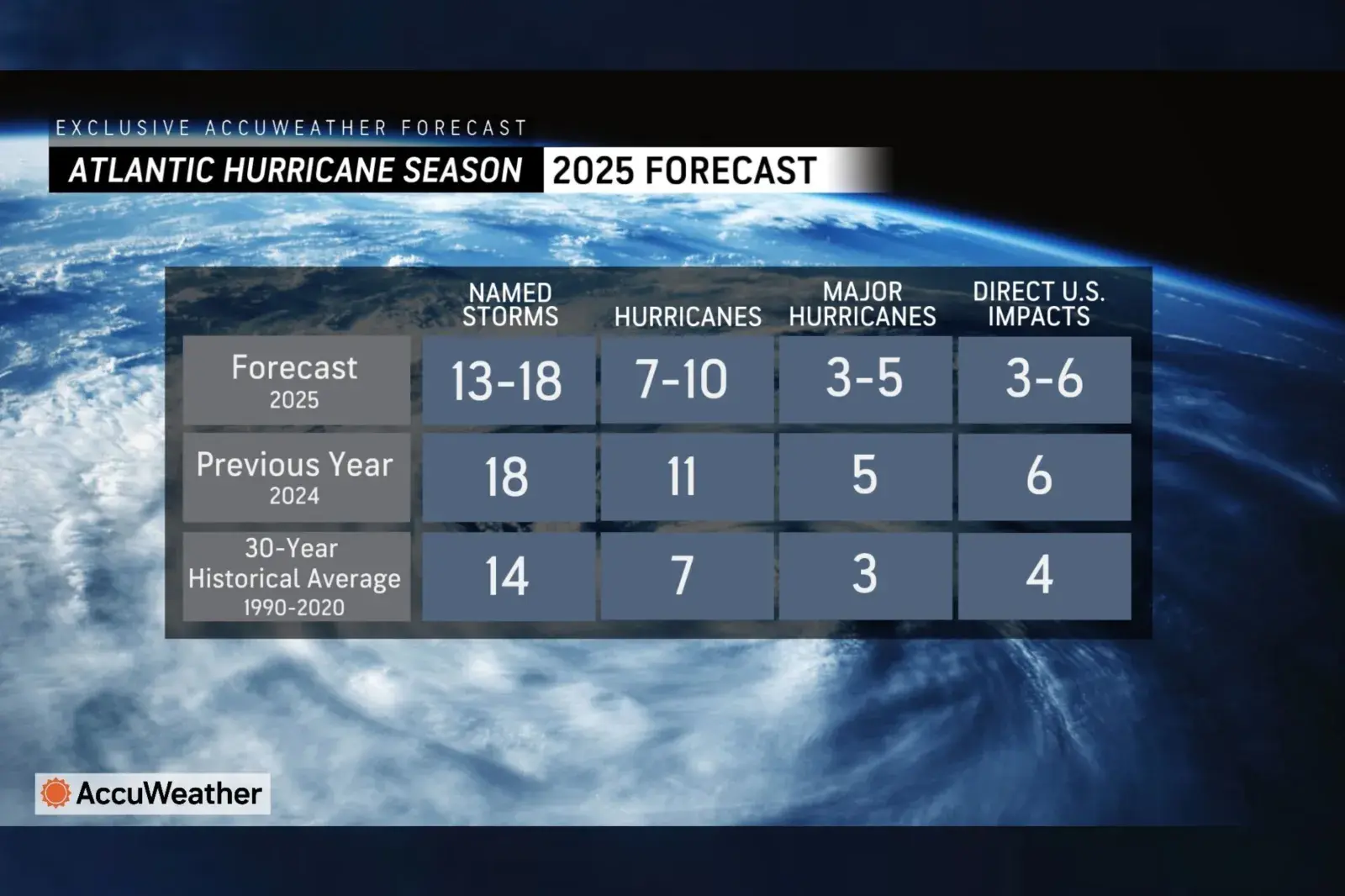 EXCLUSIVE ACCUWEATHER FORECAST

ATLANTIC HURRICANE SEASON 2025 FORECAST

| | NAMED STORMS | HURRICANES | MAJOR HURRICANES | DIRECT U.S. IMPACTS |
|---|---|---|---|---|
| Forecast 2025 | 13-18 | 7-10 | 3-5 | 3-6 |
| Previous Year 2024 | 18 | 11 | 5 | 6 |
| 30-Year Historical Average 1990-2020 | 14 | 7 | 3 | 4 |

AccuWeather